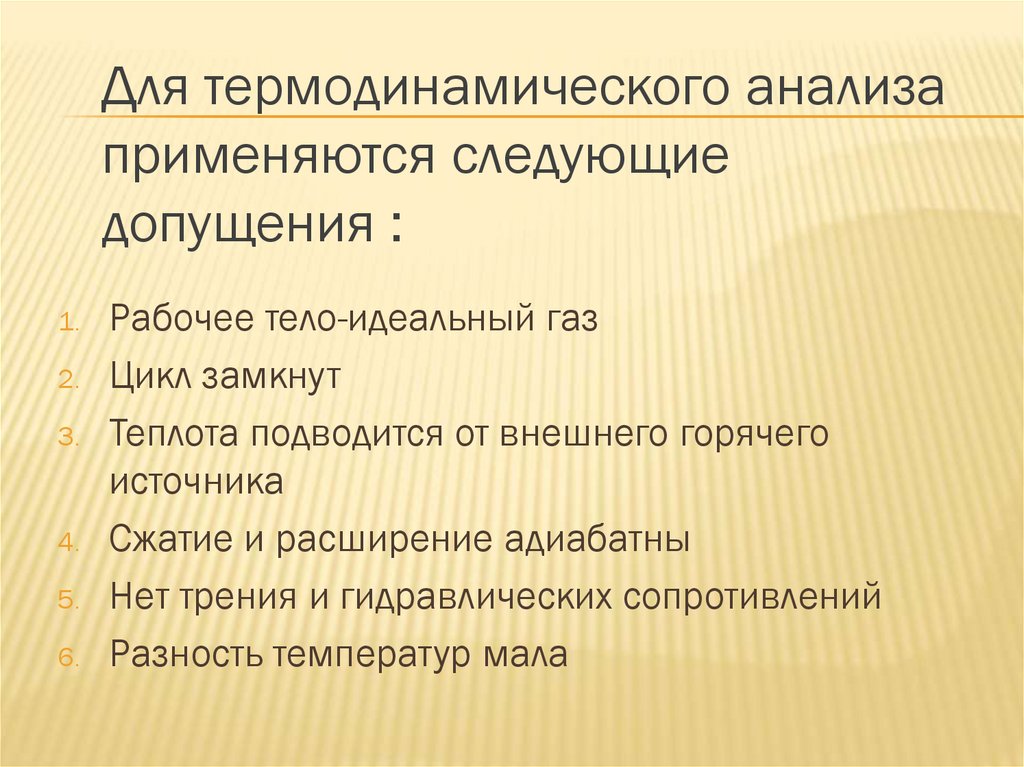 Для термодинамического анализа применяются следующие допущения :

1. Рабочее тело-идеальный газ
2. Цикл замкнут
3. Теплота подводится от внешнего горячего источника
4. Сжатие и расширение адиабатны
5. Нет трения и гидравлических сопротивлений
6. Разность температур мала